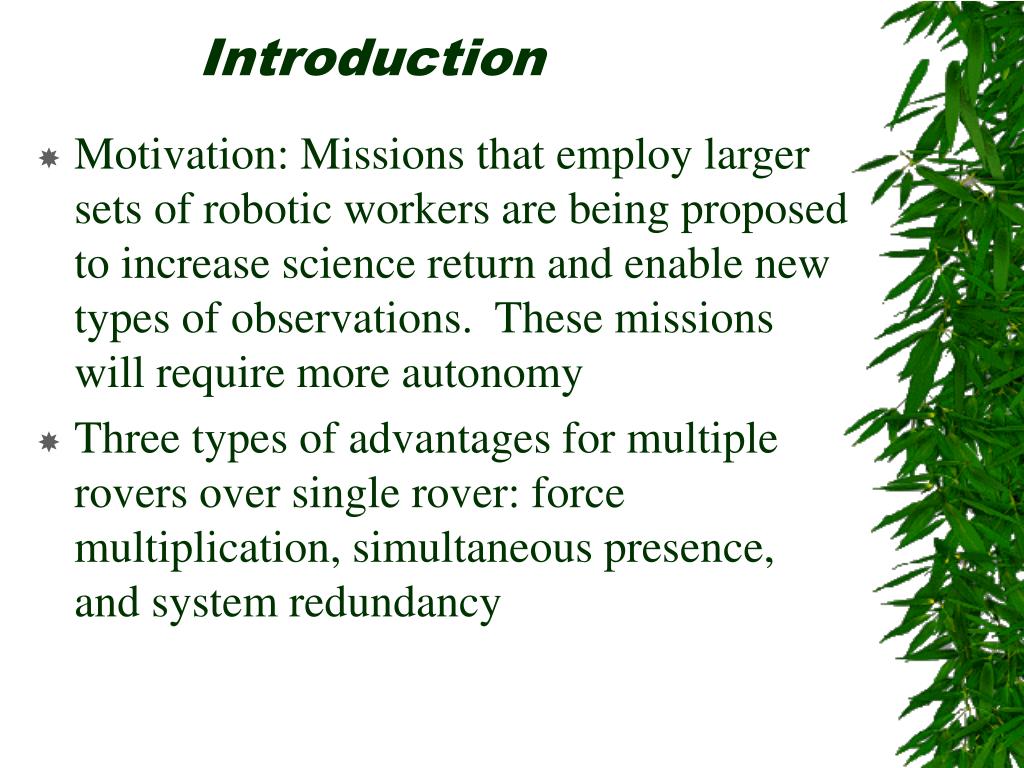 Introduction

Motivation: Missions that employ larger sets of robotic workers are being proposed to increase science return and enable new types of observations. These missions will require more autonomy

Three types of advantages for multiple rovers over single rover: force multiplication, simultaneous presence, and system redundancy